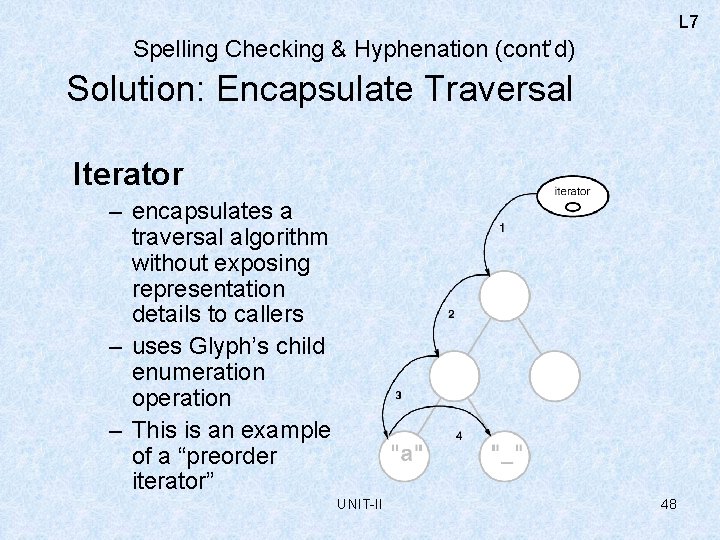 L7

Spelling Checking & Hyphenation (cont'd)

Solution: Encapsulate Traversal

Iterator

– encapsulates a traversal algorithm without exposing representation details to callers
– uses Glyph's child enumeration operation
– This is an example of a "preorder iterator"

iterator

1

2

3

4

"a"

"_"

UNIT-II

48